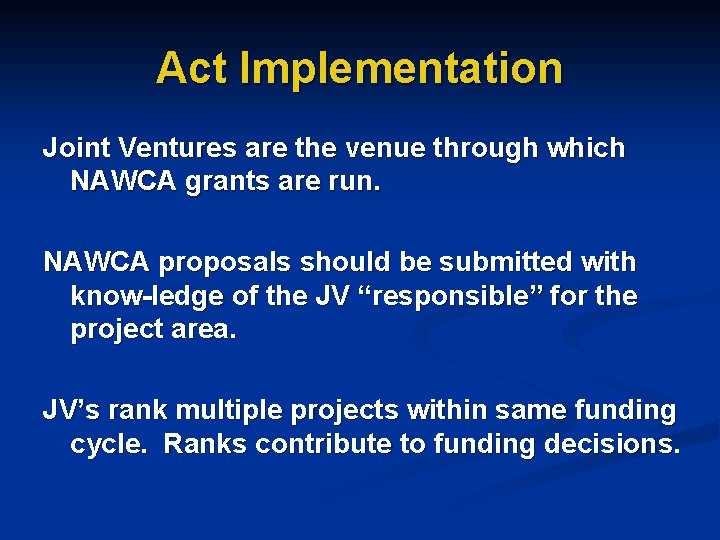 Act Implementation

Joint Ventures are the venue through which NAWCA grants are run.

NAWCA proposals should be submitted with know-ledge of the JV “responsible” for the project area.

JV’s rank multiple projects within same funding cycle. Ranks contribute to funding decisions.